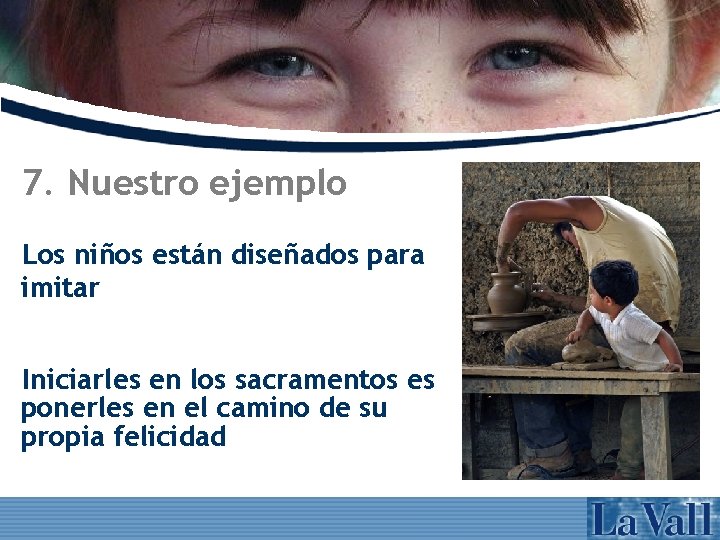 7. Nuestro ejemplo

Los niños están diseñados para imitar

Iniciarles en los sacramentos es ponerles en el camino de su propia felicidad

La Vall